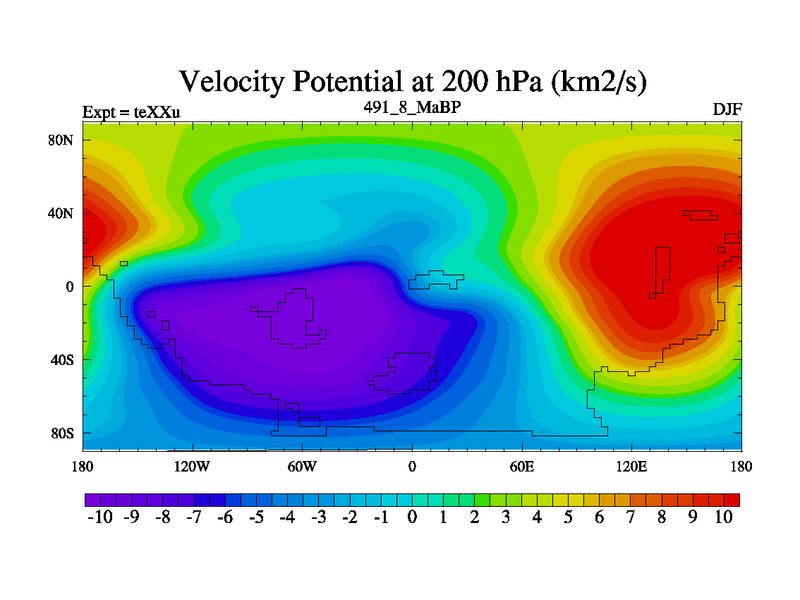 Velocity Potential at 200 hPa (km2/s)

Expt = teXXu

491_8_MaBP

DJF

80N
40N
0
40S
80S

180 120W 60W 0 60E 120E 180

-10 -9 -8 -7 -6 -5 -4 -3 -2 -1 0 1 2 3 4 5 6 7 8 9 10